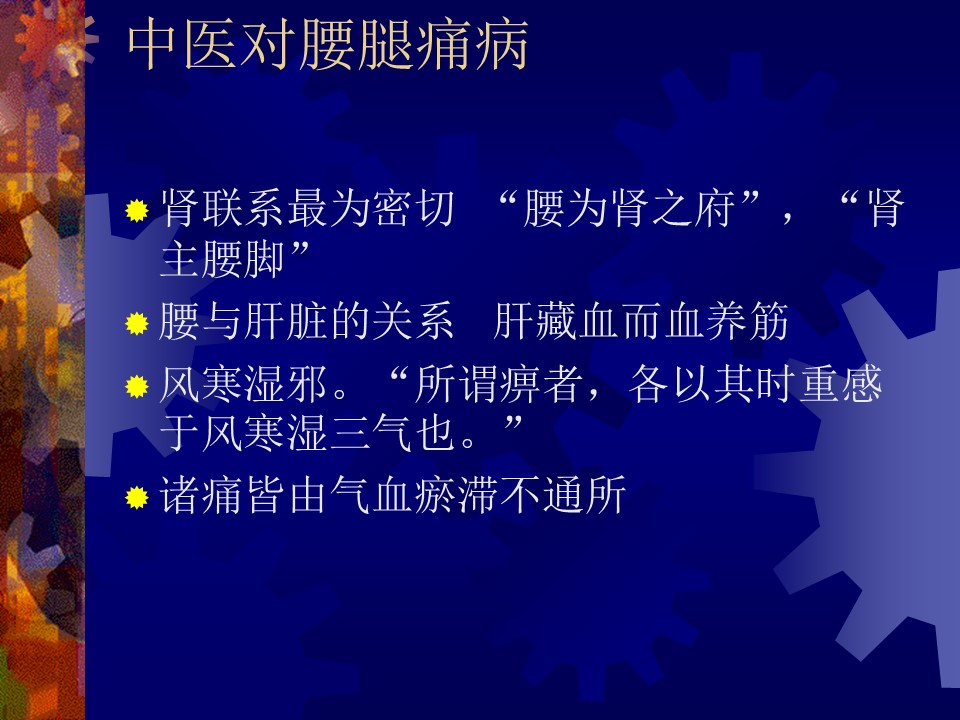 中医对腰腿痛病

肾联系最为密切 “腰为肾之府”，“肾主腰脚”

腰与肝脏的关系 肝藏血而血养筋

风寒湿邪。“所谓痹者，各以其时重感于风寒湿三气也。”

诸痛皆由气血瘀滞不通所